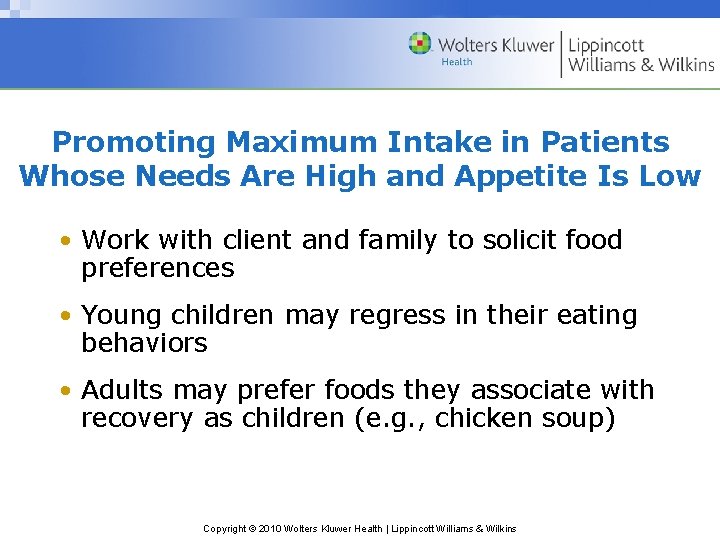 Wolters Kluwer
Health

Lippincott
Williams & Wilkins

Promoting Maximum Intake in Patients Whose Needs Are High and Appetite Is Low

• Work with client and family to solicit food preferences

• Young children may regress in their eating behaviors

• Adults may prefer foods they associate with recovery as children (e.g., chicken soup)

Copyright © 2010 Wolters Kluwer Health | Lippincott Williams & Wilkins